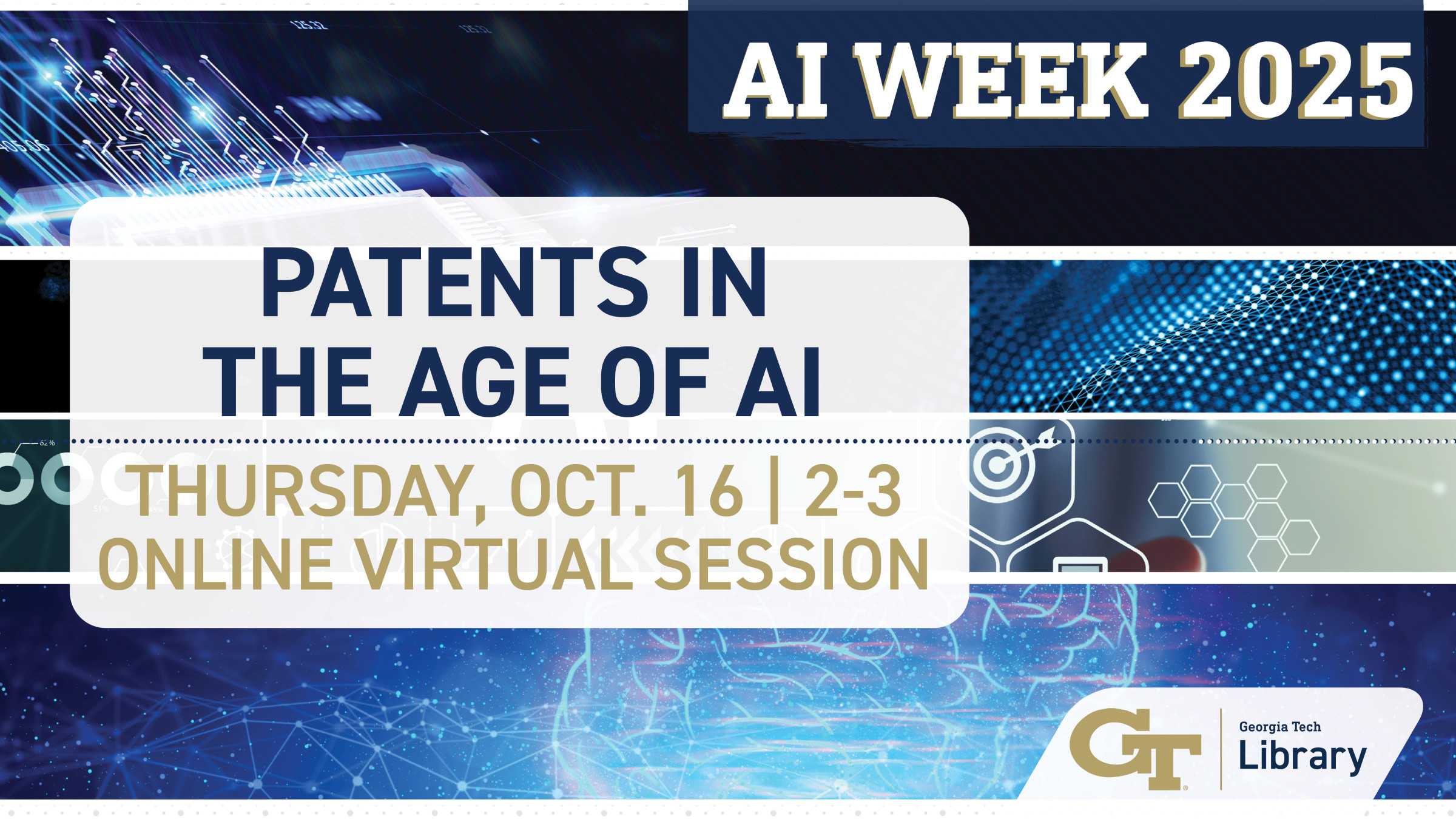 AI WEEK 2025

PATENTS IN THE AGE OF AI

THURSDAY, OCT. 16 | 2-3
ONLINE VIRTUAL SESSION

GT Georgia Tech Library